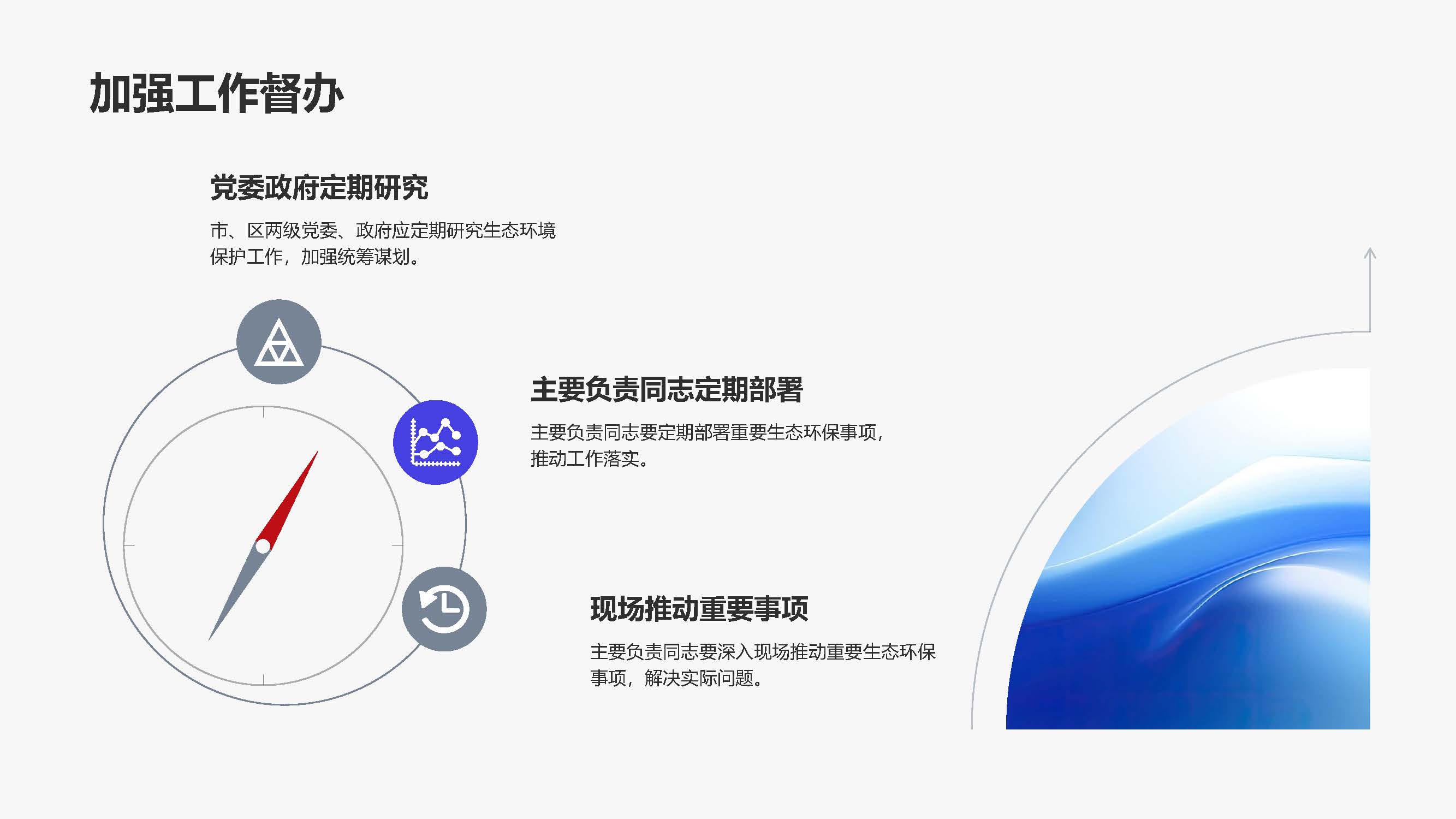 加强工作督办

党委政府定期研究

市、区两级党委、政府应定期研究生态环境保护工作，加强统筹谋划。

主要负责同志定期部署

主要负责同志要定期部署重要生态环保事项，推动工作落实。

现场推动重要事项

主要负责同志要深入现场推动重要生态环保事项，解决实际问题。